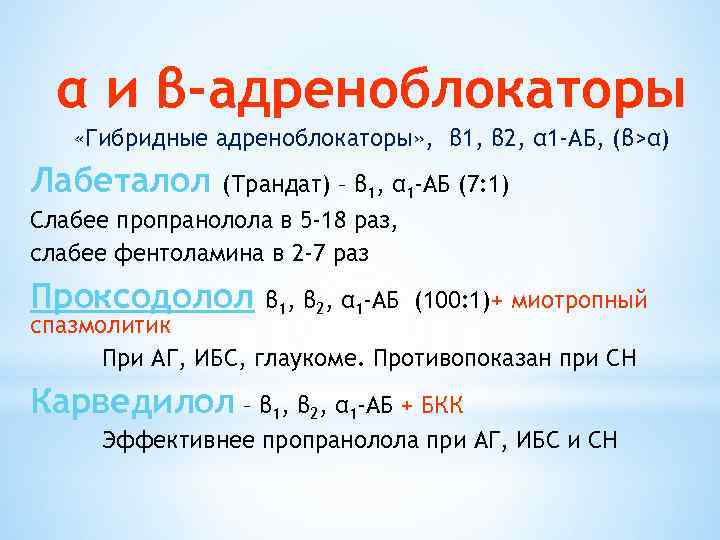 α и β-адреноблокаторы

«Гибридные адреноблокаторы», β1, β2, α1-АБ, (β>α)

Лабеталол (Трандат) – $β_1$, $α_1$-АБ (7:1)

Слабее пропранолола в 5-18 раз,
слабее фентоламина в 2-7 раз

Проксодолол $β_1$, $β_2$, $α_1$-АБ (100:1)+ миотропный спазмолитик

При АГ, ИБС, глаукоме. Противопоказан при СН

Карведилол – $β_1$, $β_2$, $α_1$-АБ + БКК

Эффективнее пропранолола при АГ, ИБС и СН